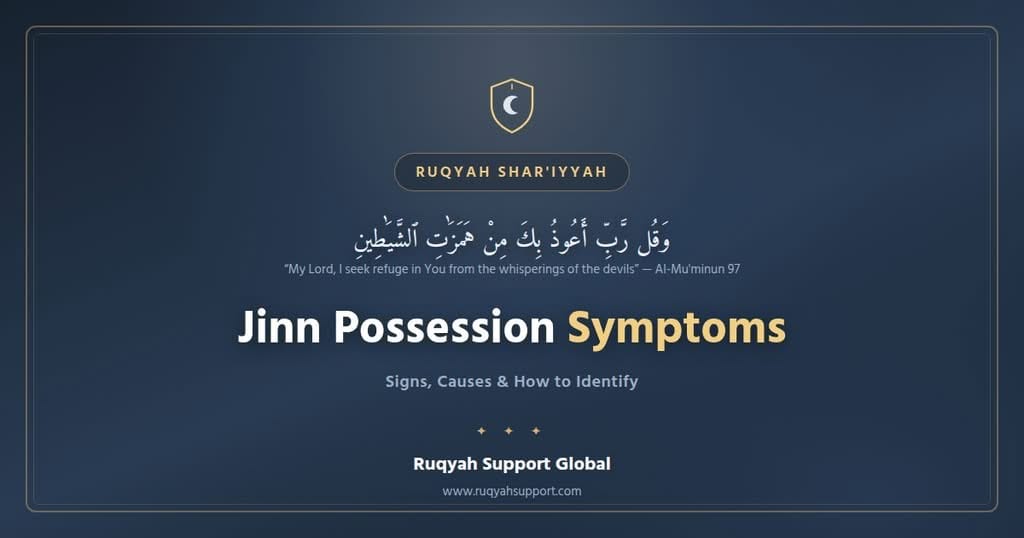 RUQYAH SHAR'IYYAH

وَقُل رَّبِّ أَعُوذُ بِكَ مِنْ هَمَزَٰتِ ٱلشَّيَٰطِينِ

"My Lord, I seek refuge in You from the whisperings of the devils" — Al-Mu'minun 97

Jinn Possession Symptoms

Signs, Causes & How to Identify

Ruqyah Support Global

www.ruqyahsupport.com